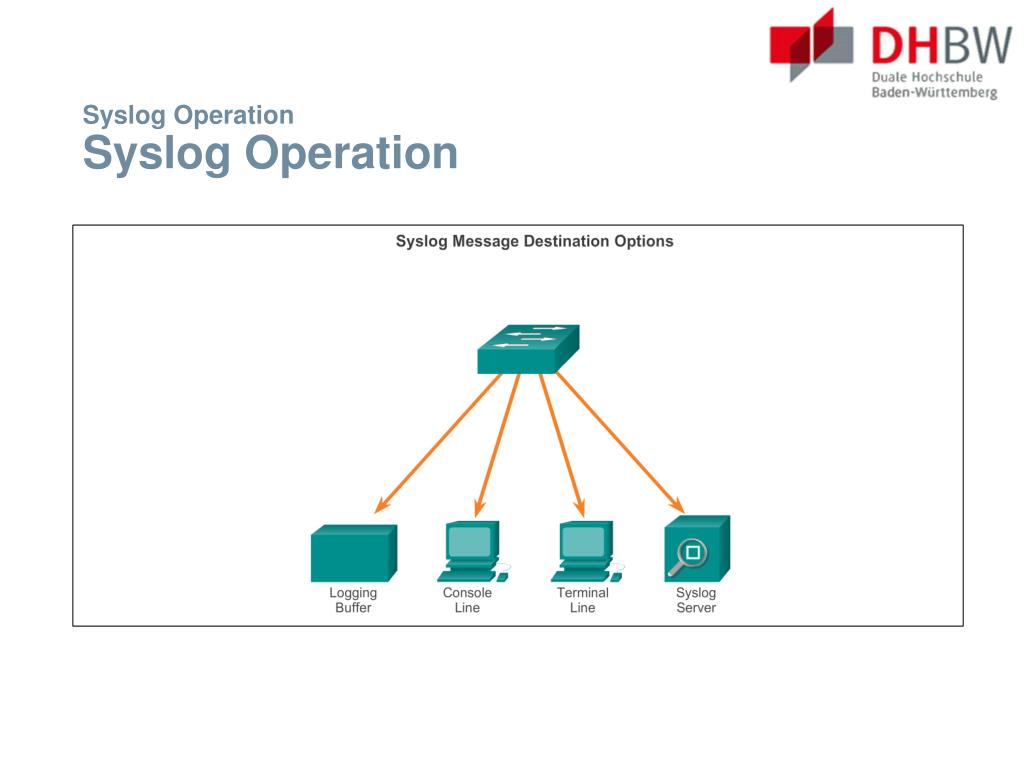 DHBW
Duale Hochschule
Baden-Württemberg

Syslog Operation
Syslog Operation

Syslog Message Destination Options

Logging Buffer
Console Line
Terminal Line
Syslog Server